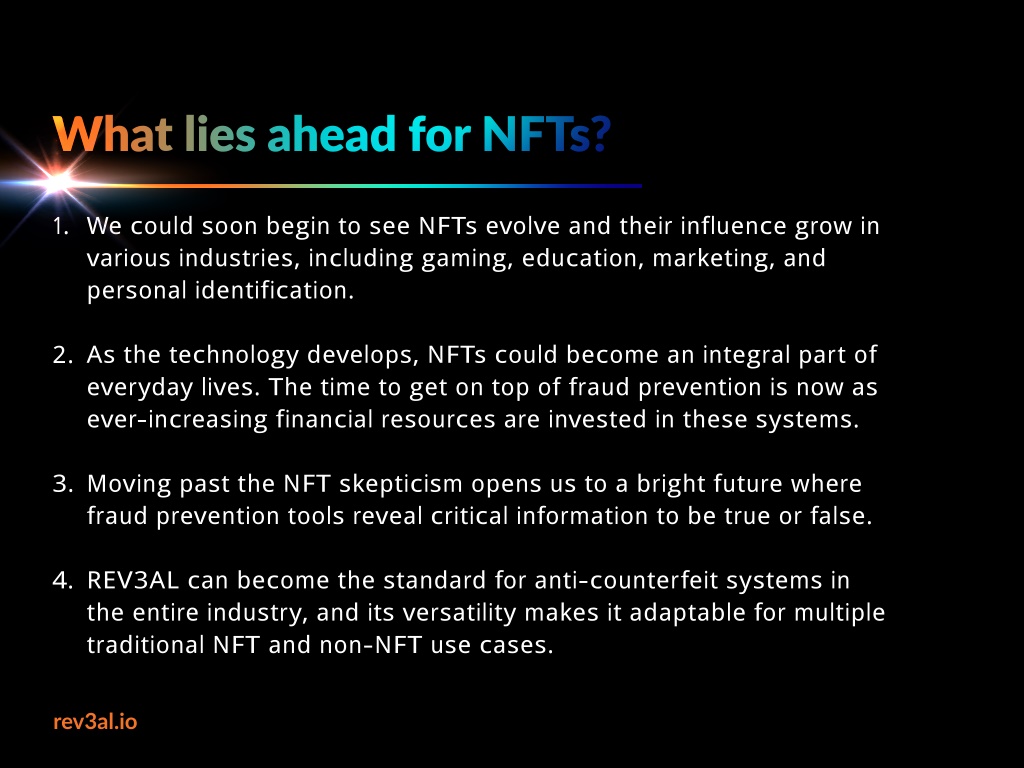 What lies ahead for NFTs?

1. We could soon begin to see NFTs evolve and their influence grow in various industries, including gaming, education, marketing, and personal identification.

2. As the technology develops, NFTs could become an integral part of everyday lives. The time to get on top of fraud prevention is now as ever-increasing financial resources are invested in these systems.

3. Moving past the NFT skepticism opens us to a bright future where fraud prevention tools reveal critical information to be true or false.

4. REV3AL can become the standard for anti-counterfeit systems in the entire industry, and its versatility makes it adaptable for multiple traditional NFT and non-NFT use cases.

rev3al.io